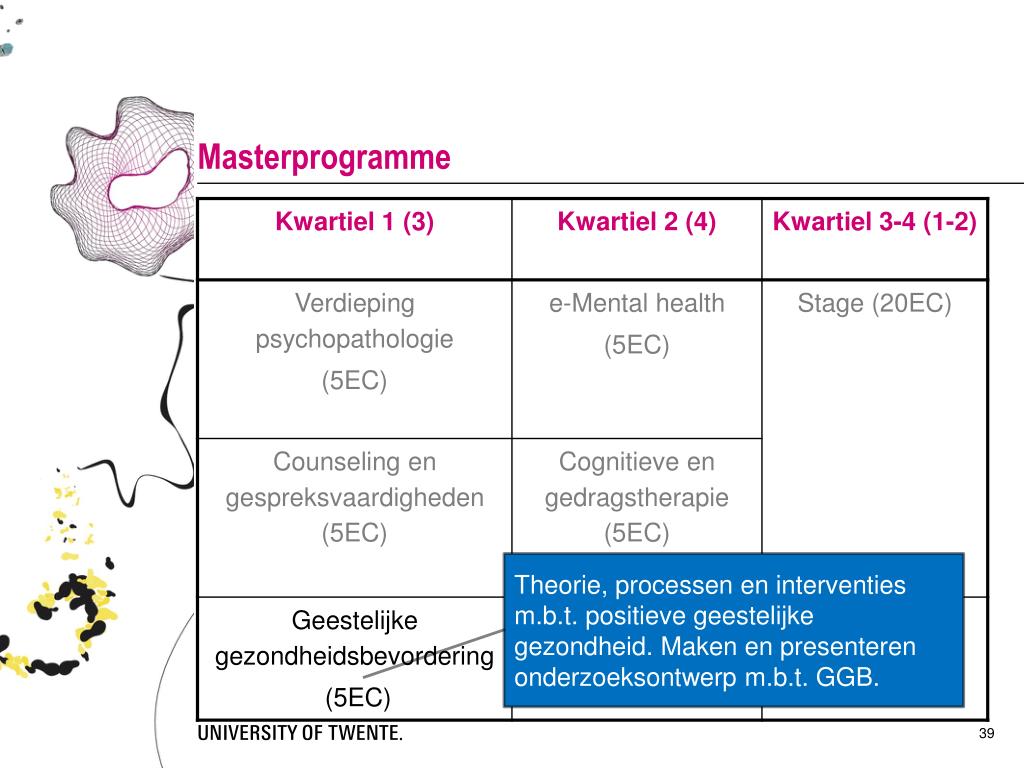 Masterprogramme

| Kwartiel 1 (3) | Kwartiel 2 (4) | Kwartiel 3-4 (1-2) |
|---|---|---|
| Verdieping psychopathologie (5EC) | e-Mental health (5EC) | Stage (20EC) |
| Counseling en gespreksvaardigheden (5EC) | Cognitieve en gedragstherapie (5EC) | |
| Geestelijke gezondheidsbevordering (5EC) | | |

Theorie, processen en interventies m.b.t. positieve geestelijke gezondheid. Maken en presenteren onderzoeksontwerp m.b.t. GGB.

UNIVERSITY OF TWENTE.

39